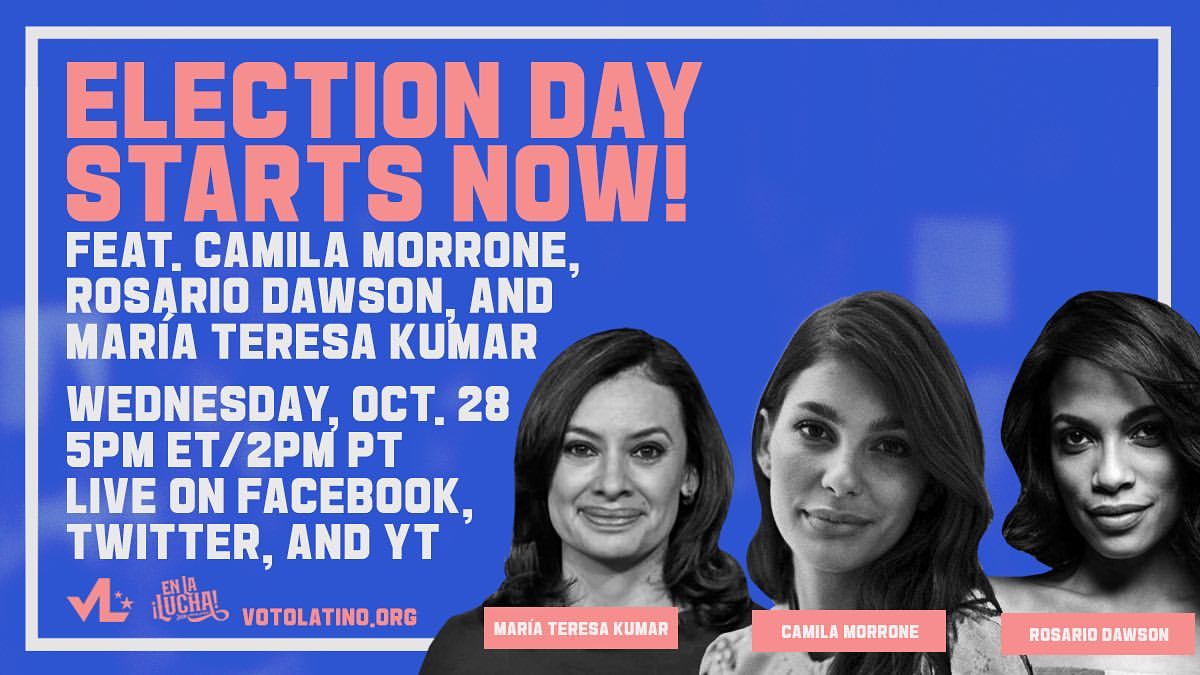 ELECTION DAY STARTS NOW!

FEAT. CAMILA MORRONE, ROSARIO DAWSON, AND MARÍA TERESA KUMAR

WEDNESDAY, OCT. 28
5PM ET/2PM PT
LIVE ON FACEBOOK, TWITTER, AND YT

VL

EN LA ¡LUCHA!

VOTOLATINO.ORG

MARÍA TERESA KUMAR

CAMILA MORRONE

ROSARIO DAWSON